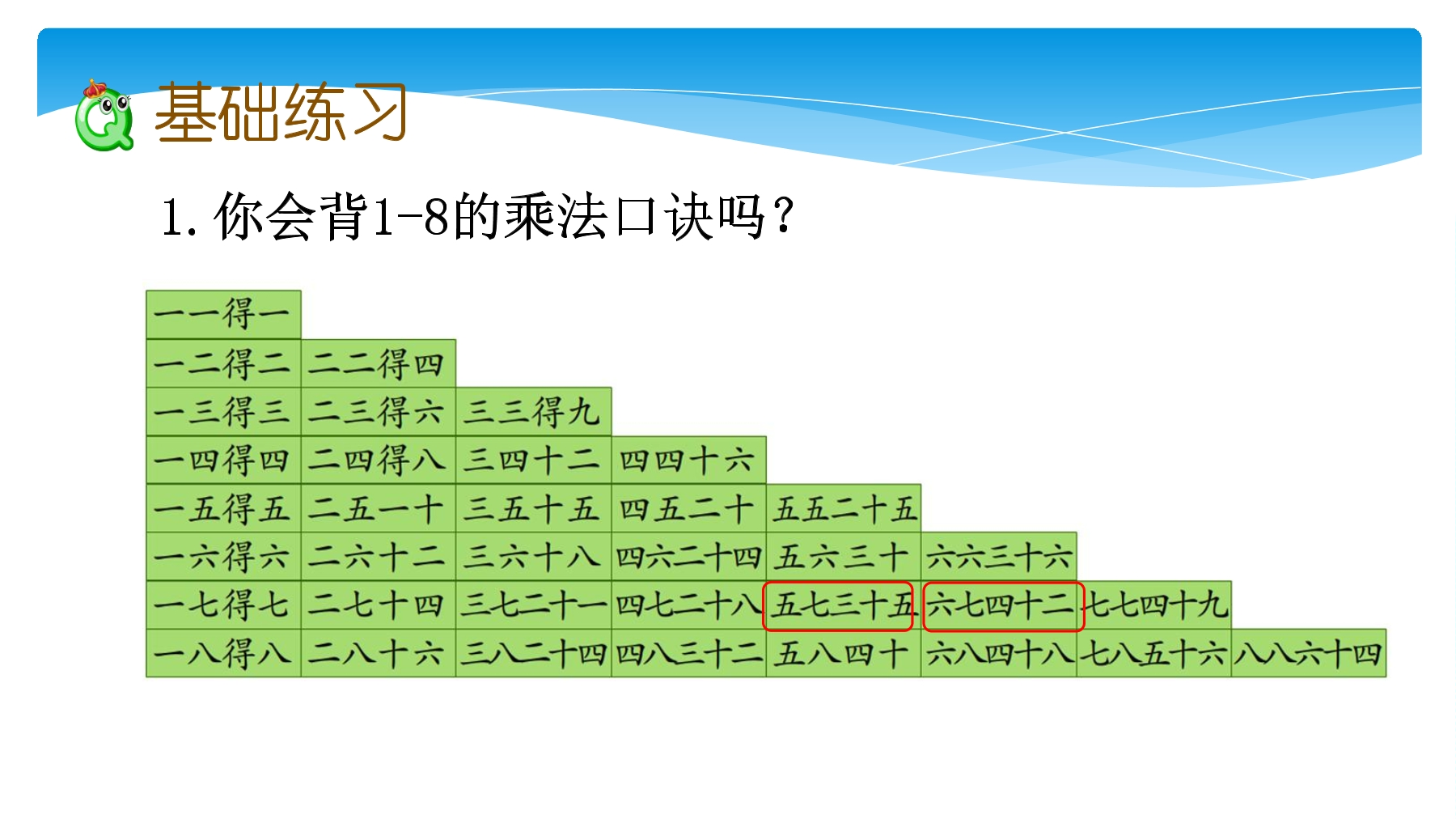 基础练习

1. 你会背1-8的乘法口诀吗？

| 一一得一 | | | | | | | |
|---|---|---|---|---|---|---|---|
| 一二得二 | 二二得四 | | | | | | |
| 一三得三 | 二三得六 | 三三得九 | | | | | |
| 一四得四 | 二四得八 | 三四十二 | 四四十六 | | | | |
| 一五得五 | 二五一十 | 三五十五 | 四五二十 | 五五二十五 | | | |
| 一六得六 | 二六十二 | 三六十八 | 四六二十四 | 五六三十 | 六六三十六 | | |
| 一七得七 | 二七十四 | 三七二十一 | 四七二十八 | 五七三十五 | 六七四十二 | 七七四十九 | |
| 一八得八 | 二八十六 | 三八二十四 | 四八三十二 | 五八四十 | 六八四十八 | 七八五十六 | 八八六十四 |